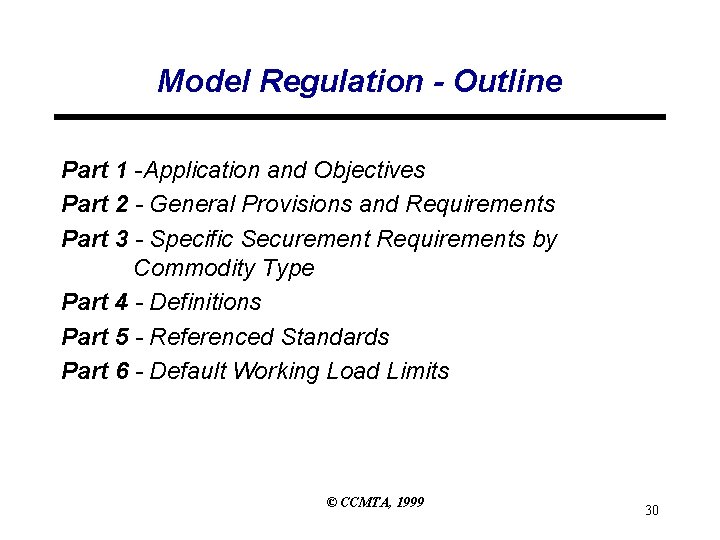 Model Regulation - Outline

Part 1 -Application and Objectives
Part 2 - General Provisions and Requirements
Part 3 - Specific Securement Requirements by Commodity Type
Part 4 - Definitions
Part 5 - Referenced Standards
Part 6 - Default Working Load Limits

© CCMTA, 1999

30